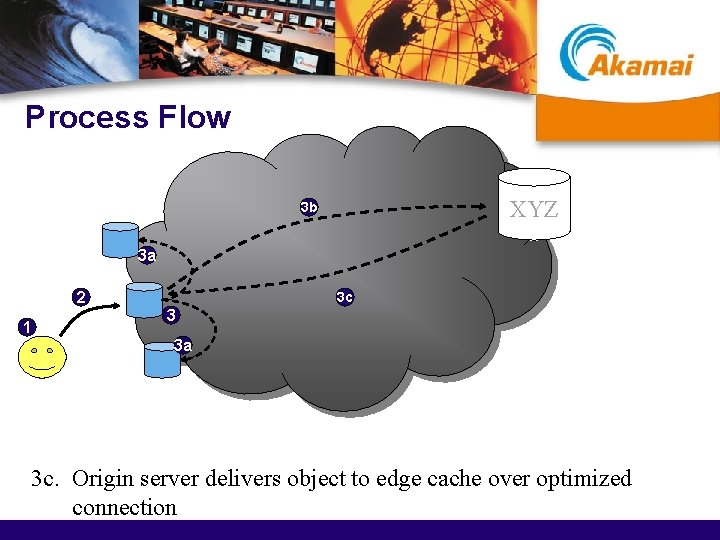 Akamai

Process Flow

3b

XYZ

3a

2

3

3c

1

3a

3c. Origin server delivers object to edge cache over optimized connection